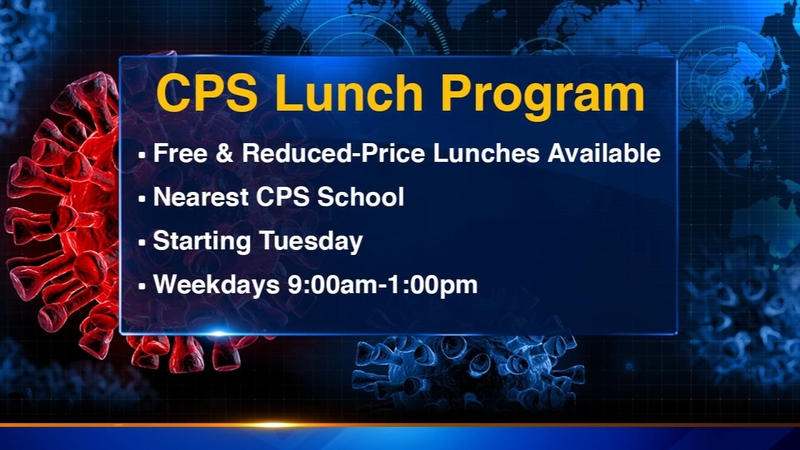 CPS Lunch Program

▪ Free & Reduced-Price Lunches Available
▪ Nearest CPS School
▪ Starting Tuesday
▪ Weekdays 9:00am-1:00pm